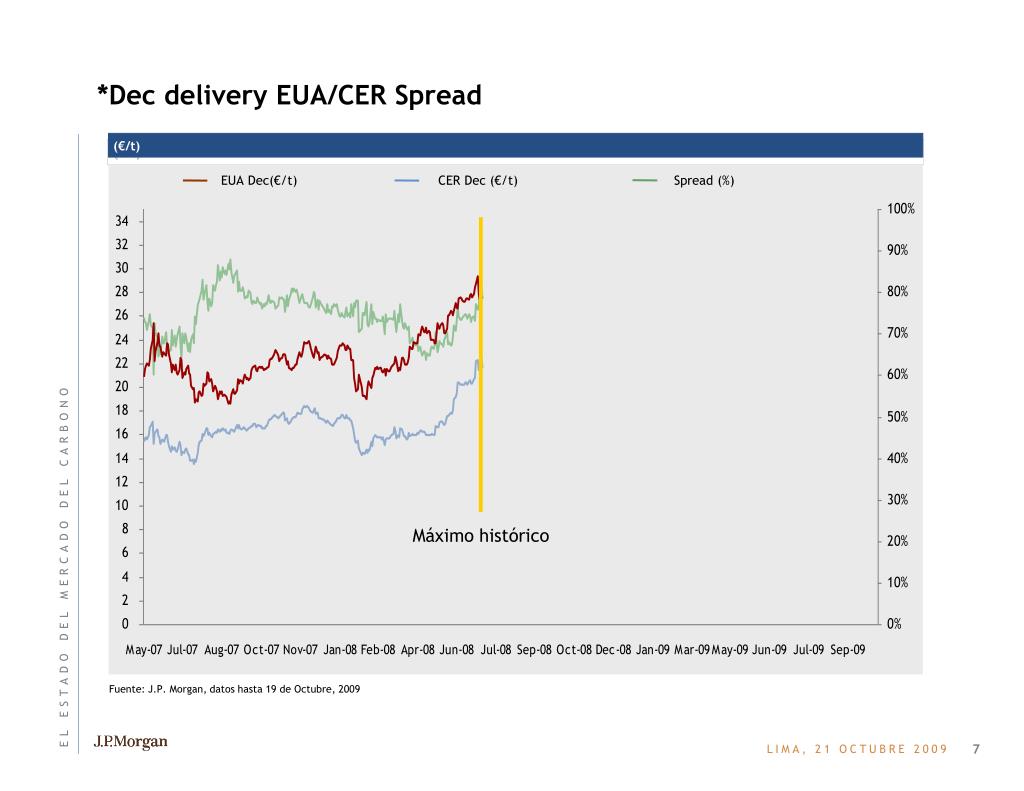 *Dec delivery EUA/CER Spread

(€/t)

EUA Dec(€/t)
CER Dec (€/t)
Spread (%)

34
32
30
28
26
24
22
20
18
16
14
12
10
8
6
4
2
0

100%
90%
80%
70%
60%
50%
40%
30%
20%
10%
0%

Máximo histórico

May-07 Jul-07 Aug-07 Oct-07 Nov-07 Jan-08 Feb-08 Apr-08 Jun-08 Jul-08 Sep-08 Oct-08 Dec-08 Jan-09 Mar-09 May-09 Jun-09 Jul-09 Sep-09

Fuente: J.P. Morgan, datos hasta 19 de Octubre, 2009

EL ESTADO DEL MERCADO DEL CARBONO

J.P.Morgan

LIMA, 21 OCTUBRE 2009 7